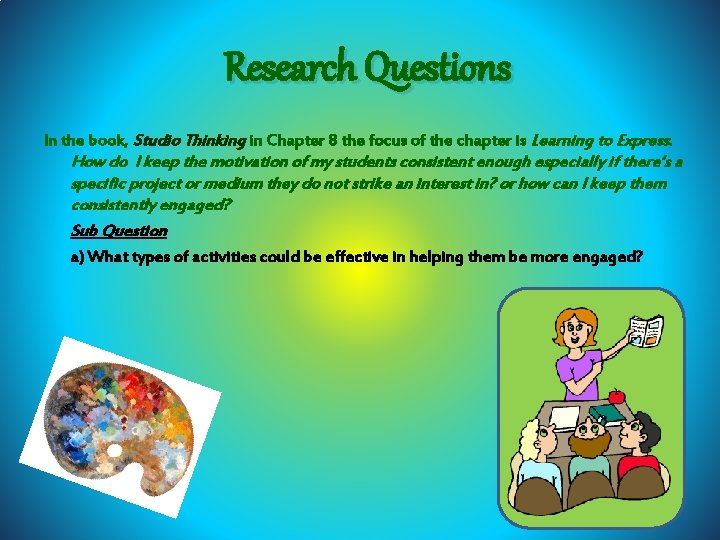 Research Questions

In the book, Studio Thinking in Chapter 8 the focus of the chapter is Learning to Express. How do I keep the motivation of my students consistent enough especially if there's a specific project or medium they do not strike an interest in? or how can I keep them consistently engaged?

Sub Question

a) What types of activities could be effective in helping them be more engaged?